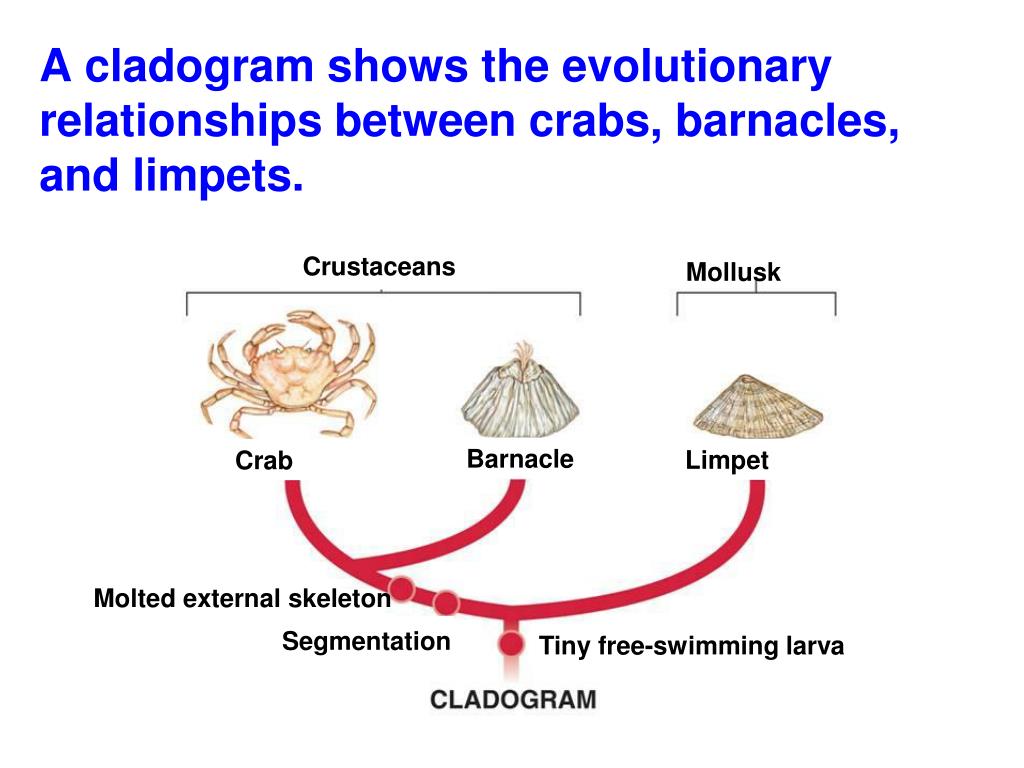 A cladogram shows the evolutionary relationships between crabs, barnacles, and limpets.

Crustaceans

Mollusk

Crab

Barnacle

Limpet

Molted external skeleton

Segmentation

Tiny free-swimming larva

CLADOGRAM